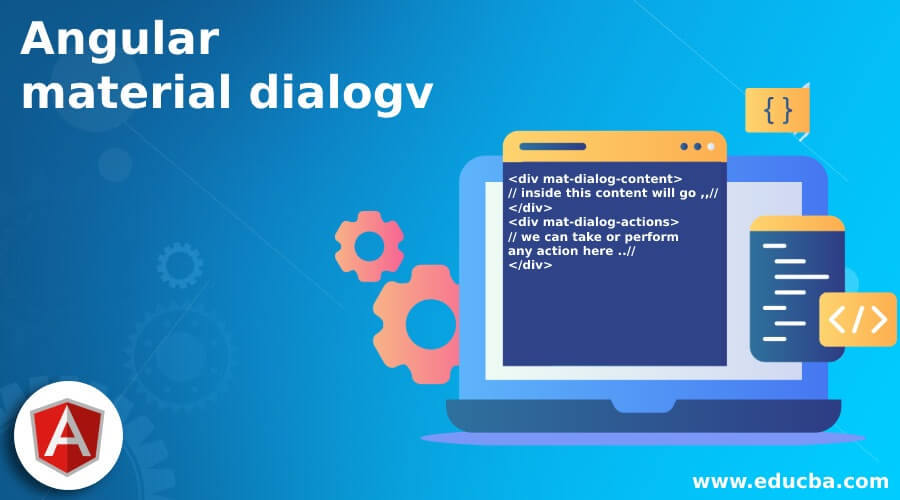 Angular material dialogv

{ }

<div mat-dialog-content>
// inside this content will go ,,//
</div>
<div mat-dialog-actions>
// we can take or perform any action here ..//
</div>

</>

A

www.educba.com